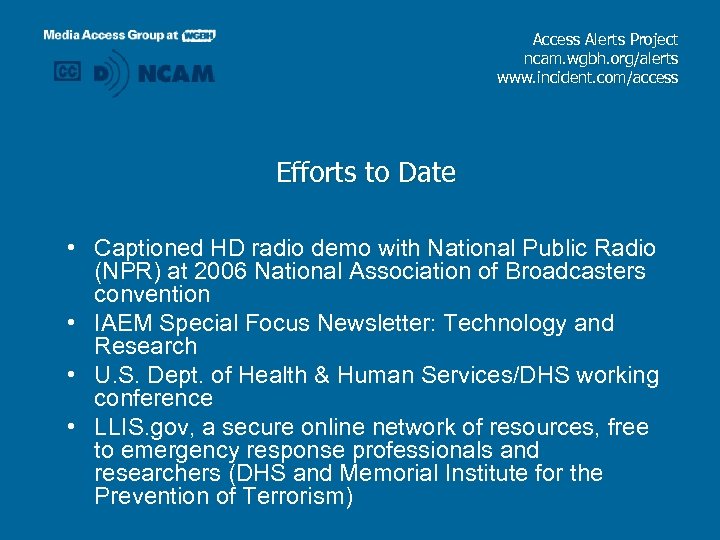 Media Access Group at WGBH

CC D NCAM

Access Alerts Project
ncam.wgbh.org/alerts
www.incident.com/access

Efforts to Date

• Captioned HD radio demo with National Public Radio (NPR) at 2006 National Association of Broadcasters convention
• IAEM Special Focus Newsletter: Technology and Research
• U.S. Dept. of Health & Human Services/DHS working conference
• LLIS.gov, a secure online network of resources, free to emergency response professionals and researchers (DHS and Memorial Institute for the Prevention of Terrorism)